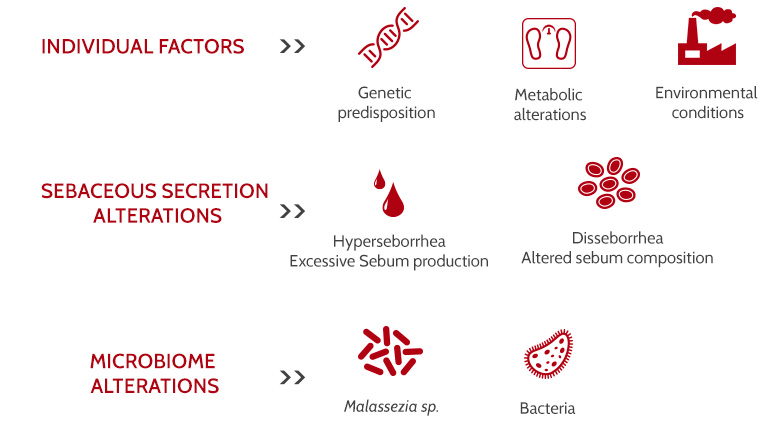 INDIVIDUAL FACTORS >>

Genetic predisposition

Metabolic alterations

Environmental conditions

SEBACEOUS SECRETION ALTERATIONS >>

Hyperseborrhea
Excessive Sebum production

Disseborrhea
Altered sebum composition

MICROBIOME ALTERATIONS >>

Malassezia sp.

Bacteria